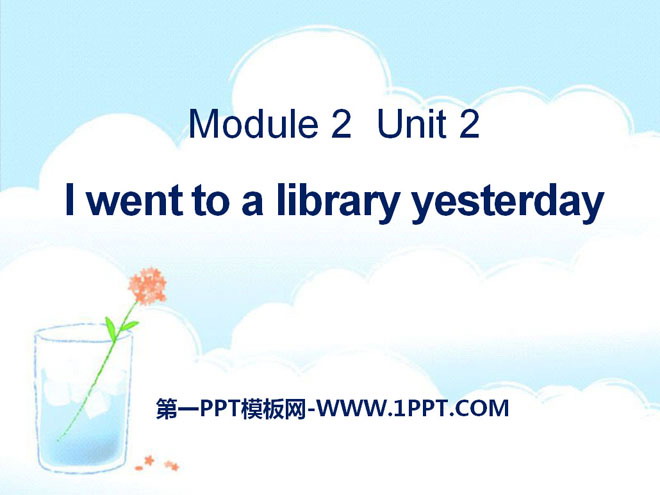 Module 2 Unit 2

I went to a library yesterday

第一PPT模板网-WWW.1PPT.COM